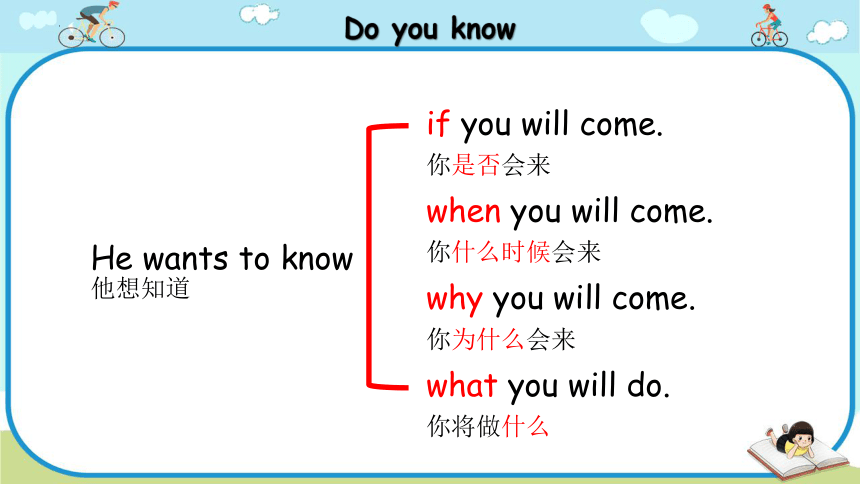 Do you know

He wants to know
他想知道

if you will come.
你是否会来

when you will come.
你什么时候会来

why you will come.
你为什么会来

what you will do.
你将做什么